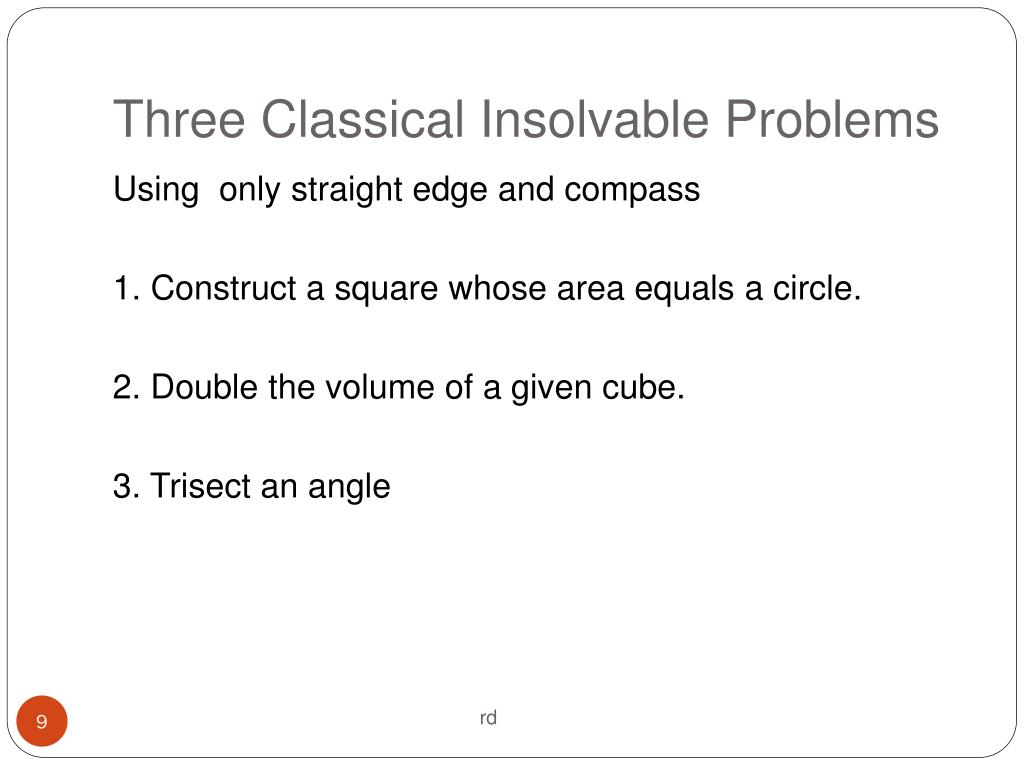 Three Classical Insolvable Problems

Using  only straight edge and compass

1. Construct a square whose area equals a circle.

2. Double the volume of a given cube.

3. Trisect an angle

9

rd